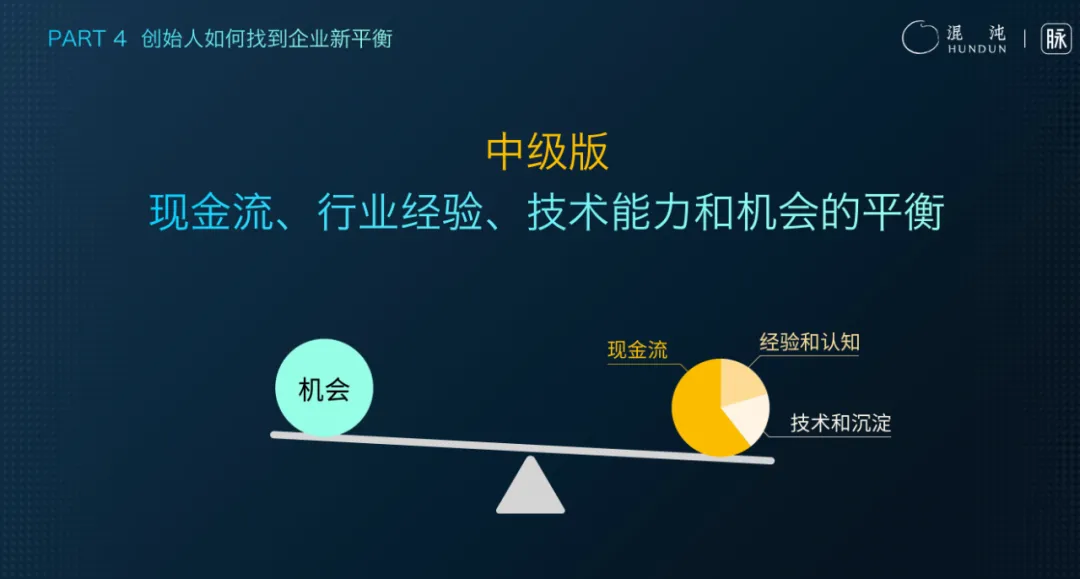 PART 4 创始人如何找到企业新平衡

混沌 HUNDUN | 脉

中级版
现金流、行业经验、技术能力和机会的平衡

机会

现金流

经验和认知

技术和沉淀